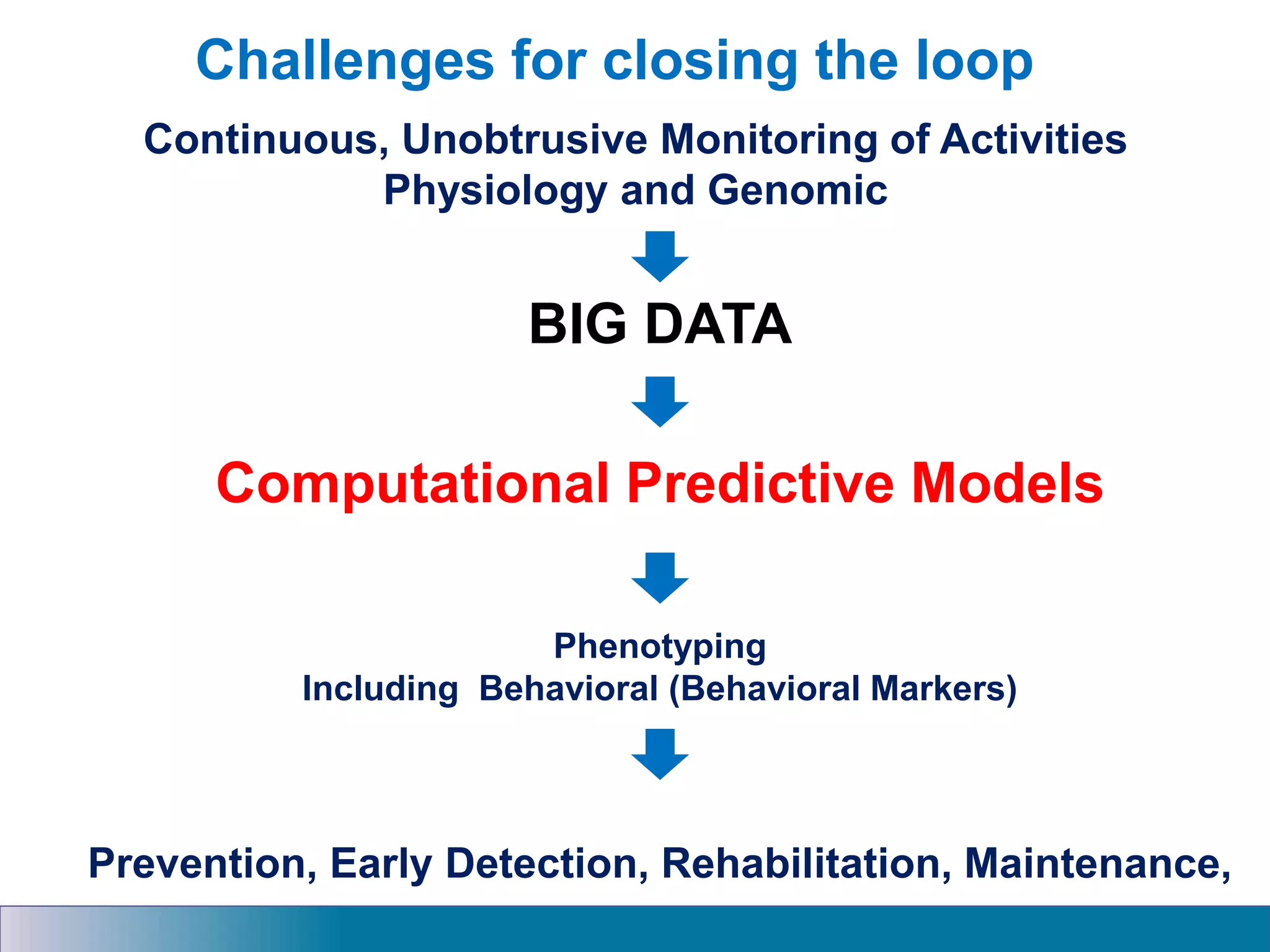 Challenges for closing the loop

Continuous, Unobtrusive Monitoring of Activities Physiology and Genomic

BIG DATA

Computational Predictive Models

Phenotyping
Including Behavioral (Behavioral Markers)

Prevention, Early Detection, Rehabilitation, Maintenance,